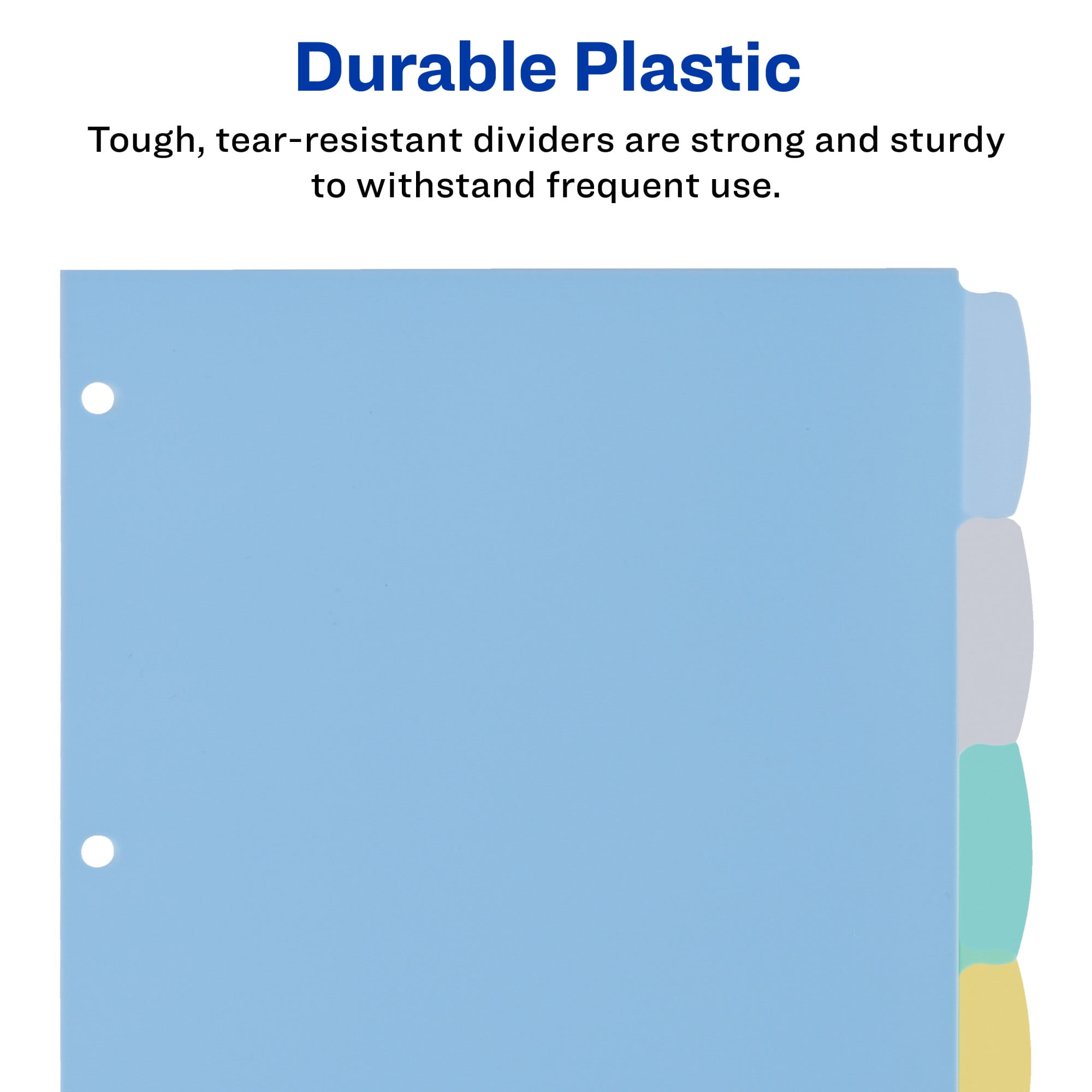 Durable Plastic

Tough, tear-resistant dividers are strong and sturdy to withstand frequent use.